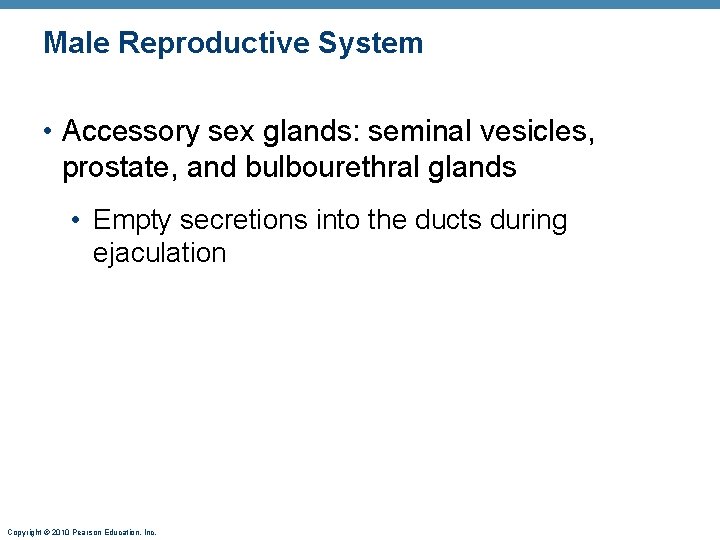 Male Reproductive System

• Accessory sex glands: seminal vesicles, prostate, and bulbourethral glands

• Empty secretions into the ducts during ejaculation

Copyright © 2010 Pearson Education, Inc.